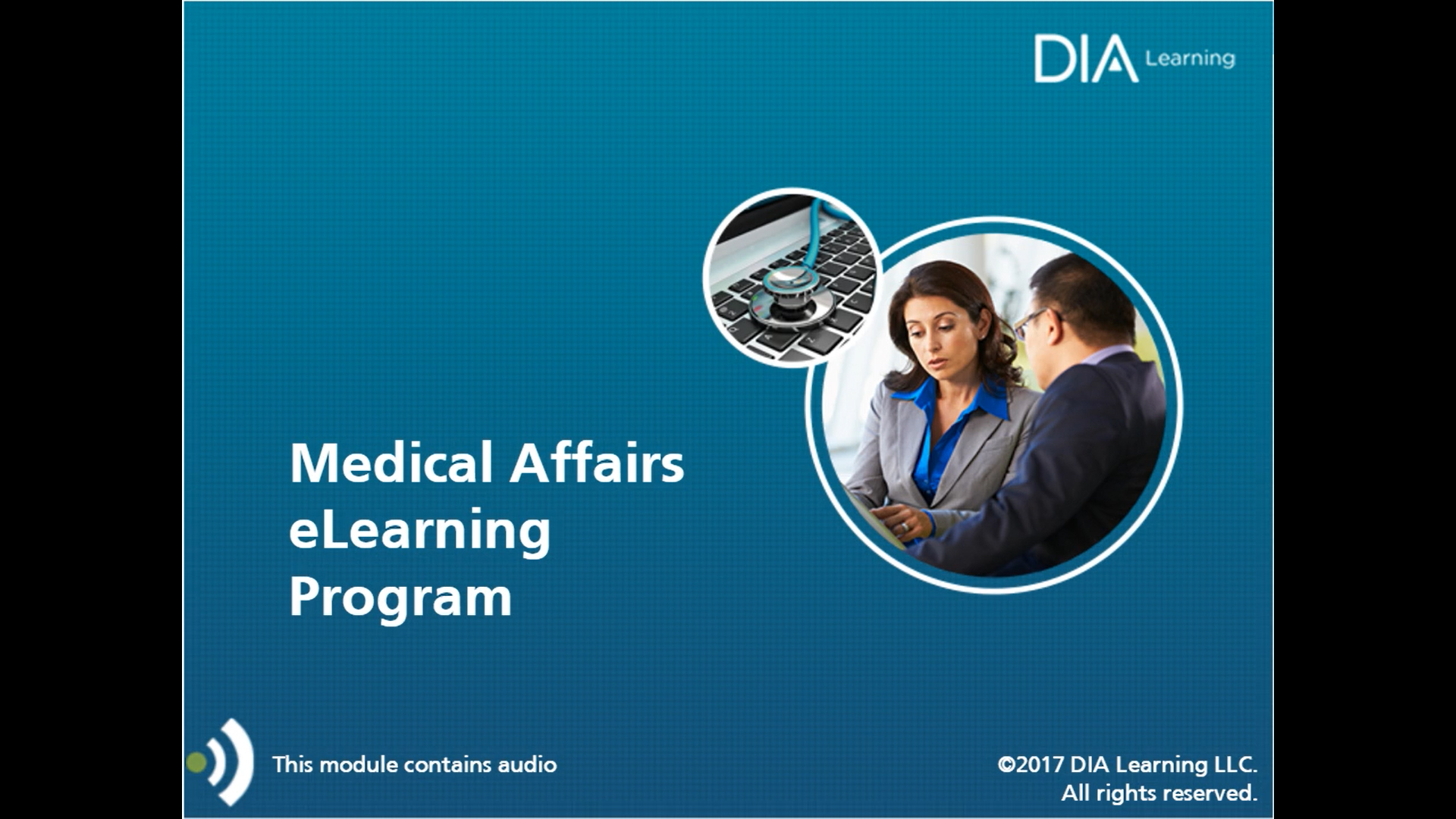 DIA Learning

Medical Affairs eLearning Program

This module contains audio

©2017 DIA Learning LLC.
All rights reserved.